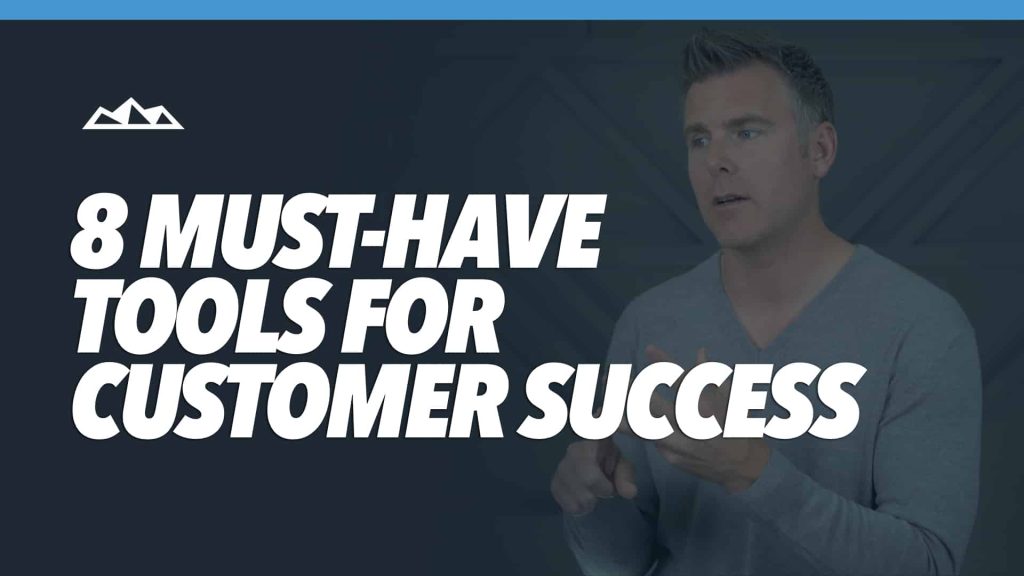 8 MUST-HAVE TOOLS FOR CUSTOMER SUCCESS